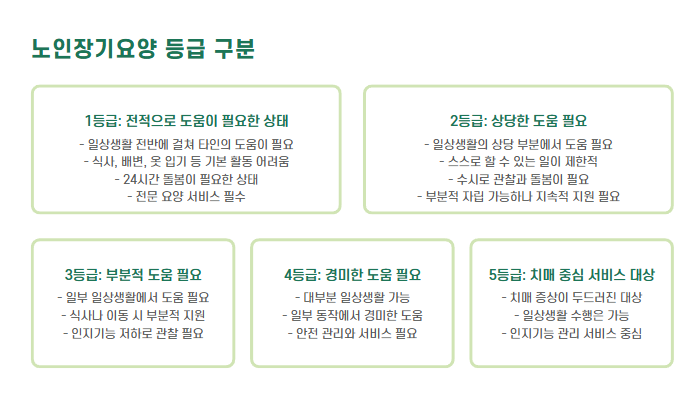 노인장기요양 등급 구분

1등급: 전적으로 도움이 필요한 상태

- 일상생활 전반에 걸쳐 타인의 도움이 필요
- 식사, 배변, 옷 입기 등 기본 활동 어려움
- 24시간 돌봄이 필요한 상태
- 전문 요양 서비스 필수

2등급: 상당한 도움 필요

- 일상생활의 상당 부분에서 도움 필요
- 스스로 할 수 있는 일이 제한적
- 수시로 관찰과 돌봄이 필요
- 부분적 자립 가능하나 지속적 지원 필요

3등급: 부분적 도움 필요

- 일부 일상생활에서 도움 필요
- 식사나 이동 시 부분적 지원
- 인지기능 저하로 관찰 필요

4등급: 경미한 도움 필요

- 대부분 일상생활 가능
- 일부 동작에서 경미한 도움
- 안전 관리와 서비스 필요

5등급: 치매 중심 서비스 대상

- 치매 증상이 두드러진 대상
- 일상생활 수행은 가능
- 인지기능 관리 서비스 중심